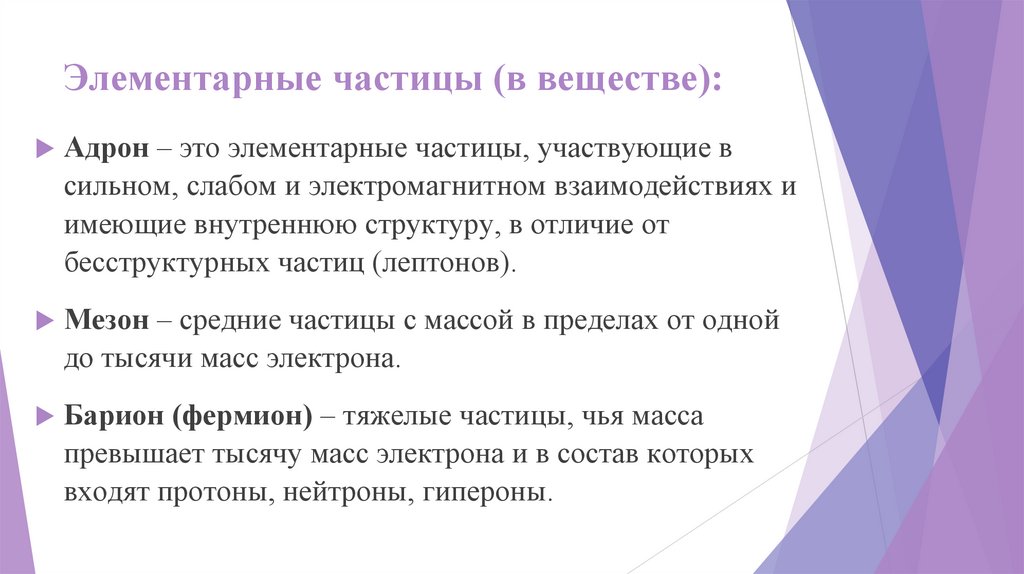 Элементарные частицы (в веществе):

Адрон – это элементарные частицы, участвующие в сильном, слабом и электромагнитном взаимодействиях и имеющие внутреннюю структуру, в отличие от бесструктурных частиц (лептонов).

Мезон – средние частицы с массой в пределах от одной до тысячи масс электрона.

Барион (фермион) – тяжелые частицы, чья масса превышает тысячу масс электрона и в состав которых входят протоны, нейтроны, гипероны.